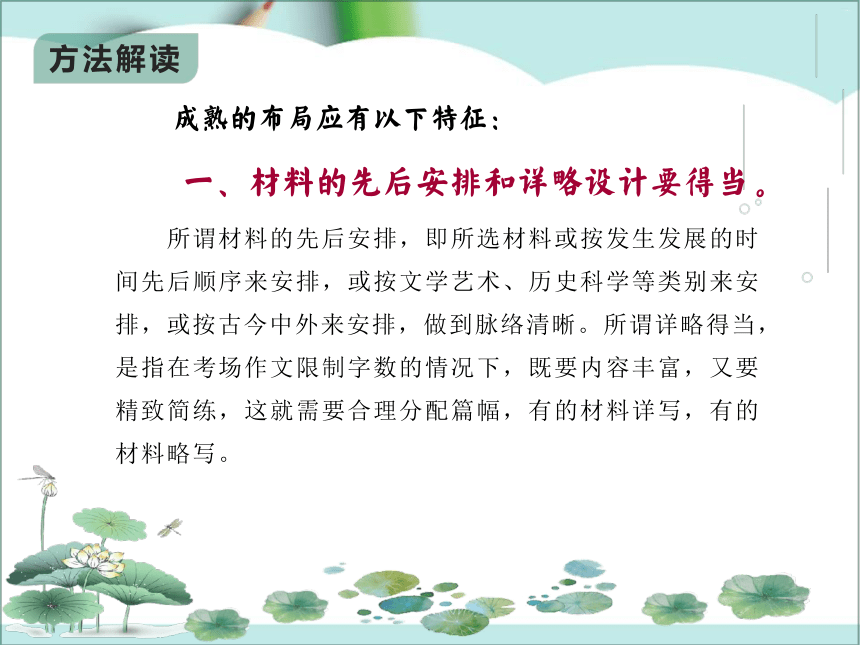 方法解读

成熟的布局应有以下特征：

一、材料的先后安排和详略设计要得当。

所谓材料的先后安排，即所选材料或按发生发展的时间先后顺序来安排，或按文学艺术、历史科学等类别来安排，或按古今中外来安排，做到脉络清晰。所谓详略得当，是指在考场作文限制字数的情况下，既要内容丰富，又要精致简练，这就需要合理分配篇幅，有的材料详写，有的材料略写。